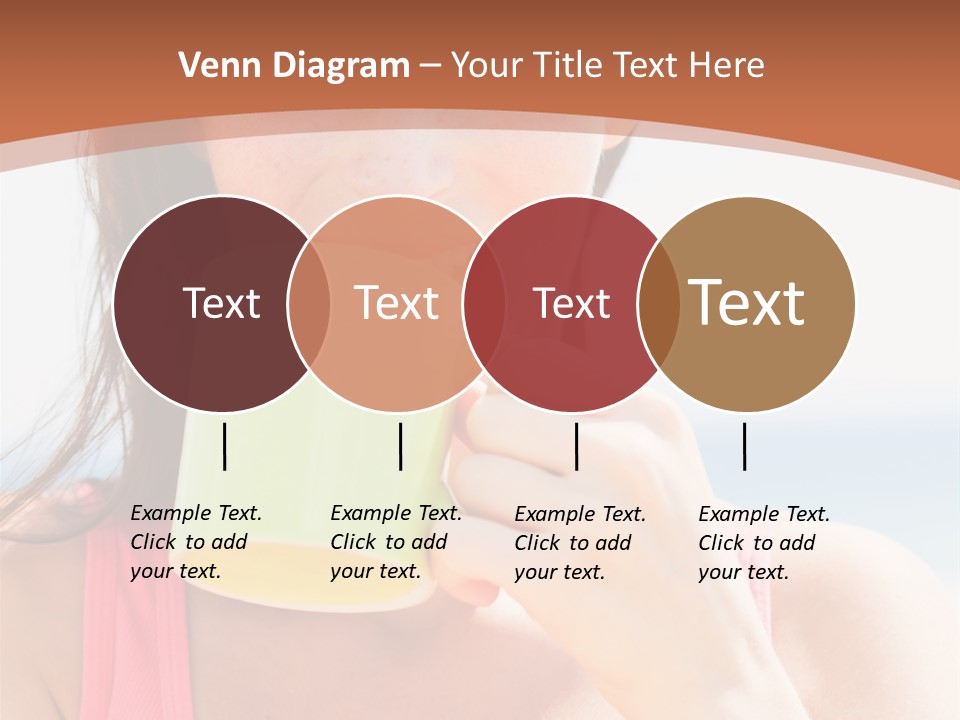 Venn Diagram – Your Title Text Here

Text

Text

Text

Text

Example Text. Click to add your text.

Example Text. Click to add your text.

Example Text. Click to add your text.

Example Text. Click to add your text.